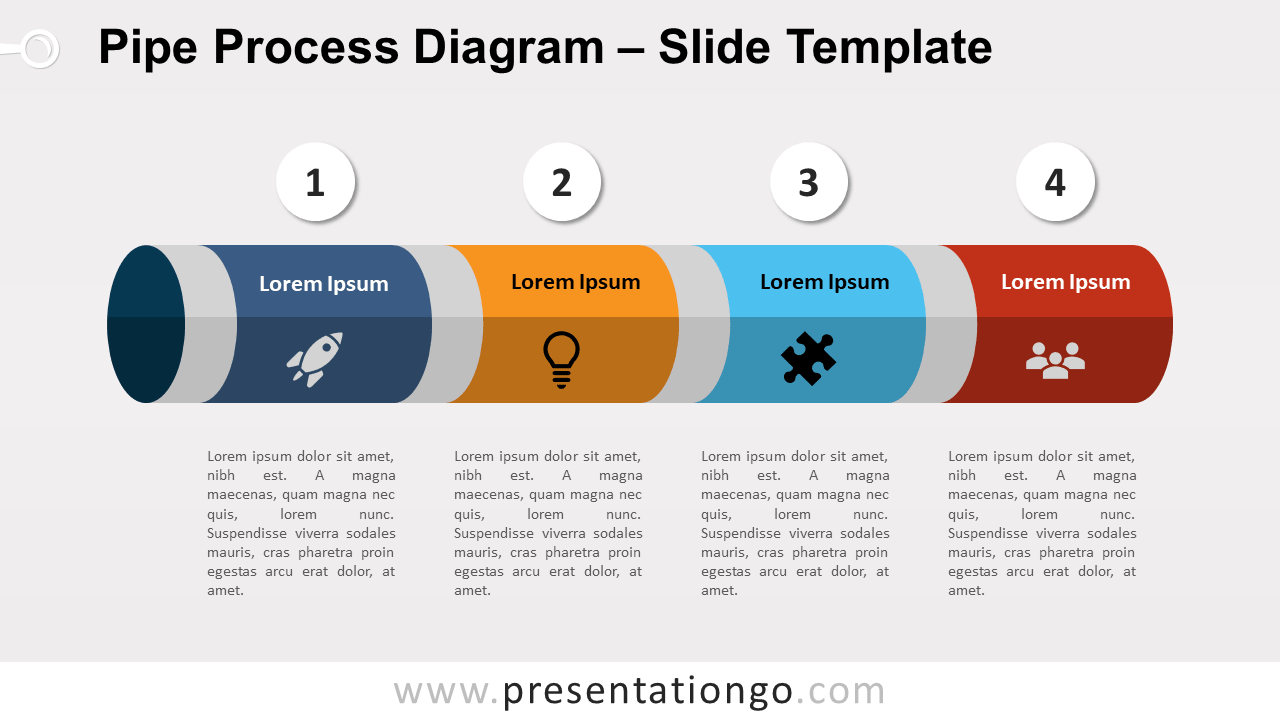 Pipe Process Diagram – Slide Template

1

2

3

4

Lorem Ipsum

Lorem Ipsum

Lorem Ipsum

Lorem Ipsum

Lorem ipsum dolor sit amet, nibh est. A magna maecenas, quam magna nec quis, lorem nunc. Suspendisse viverra sodales mauris, cras pharetra proin egestas arcu erat dolor, at amet.

Lorem ipsum dolor sit amet, nibh est. A magna maecenas, quam magna nec quis, lorem nunc. Suspendisse viverra sodales mauris, cras pharetra proin egestas arcu erat dolor, at amet.

Lorem ipsum dolor sit amet, nibh est. A magna maecenas, quam magna nec quis, lorem nunc. Suspendisse viverra sodales mauris, cras pharetra proin egestas arcu erat dolor, at amet.

Lorem ipsum dolor sit amet, nibh est. A magna maecenas, quam magna nec quis, lorem nunc. Suspendisse viverra sodales mauris, cras pharetra proin egestas arcu erat dolor, at amet.

www.presentationgo.com